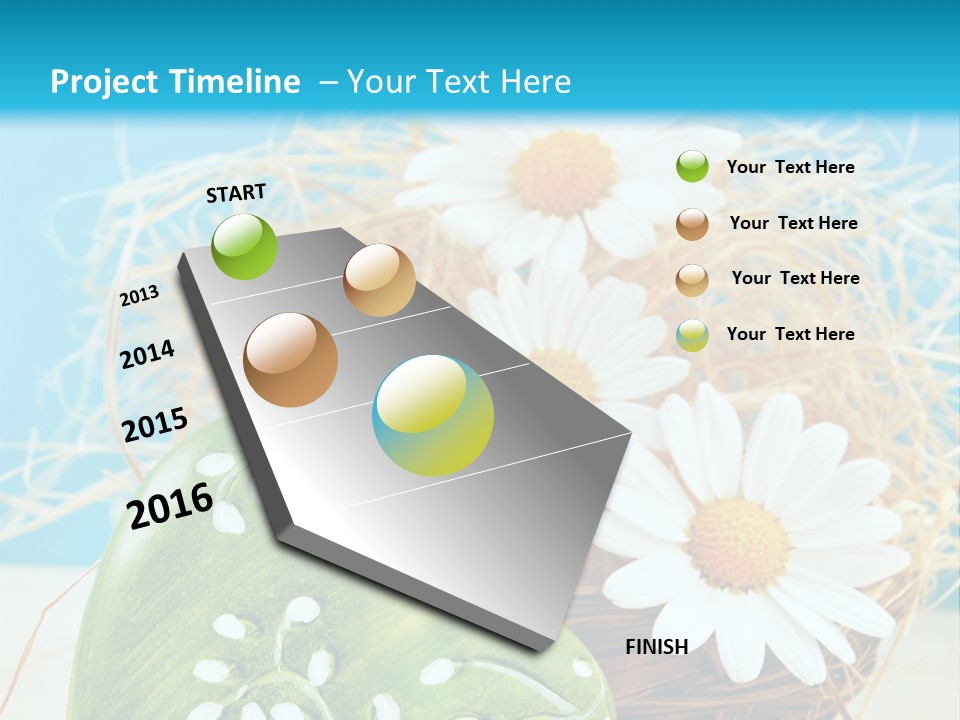 Project Timeline – Your Text Here

START

2013

2014

2015

2016

FINISH

Your Text Here

Your Text Here

Your Text Here

Your Text Here